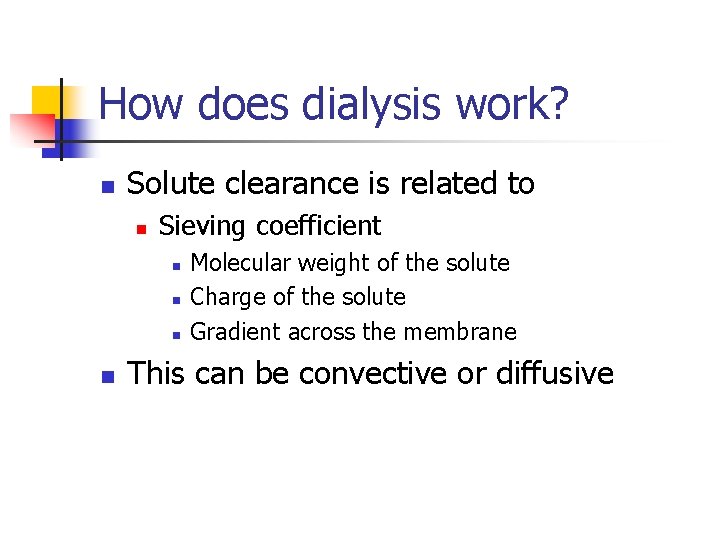 How does dialysis work?

- Solute clearance is related to
  - Sieving coefficient
    - Molecular weight of the solute
    - Charge of the solute
    - Gradient across the membrane
- This can be convective or diffusive